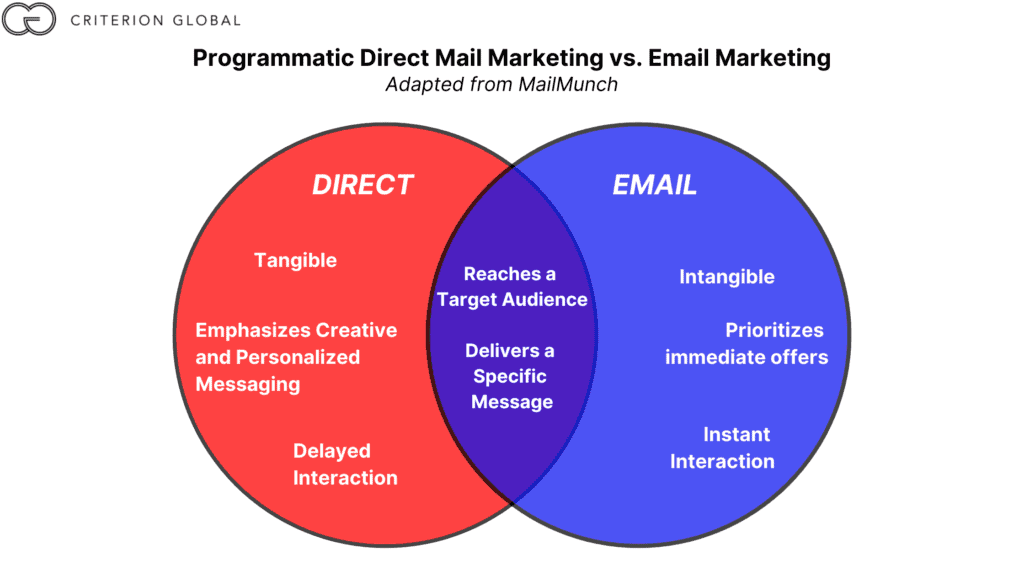 CRITERION GLOBAL

Programmatic Direct Mail Marketing vs. Email Marketing
Adapted from MailMunch

DIRECT

Tangible

Emphasizes Creative and Personalized Messaging

Delayed Interaction

Reaches a Target Audience

Delivers a Specific Message

EMAIL

Intangible

Prioritizes immediate offers

Instant Interaction